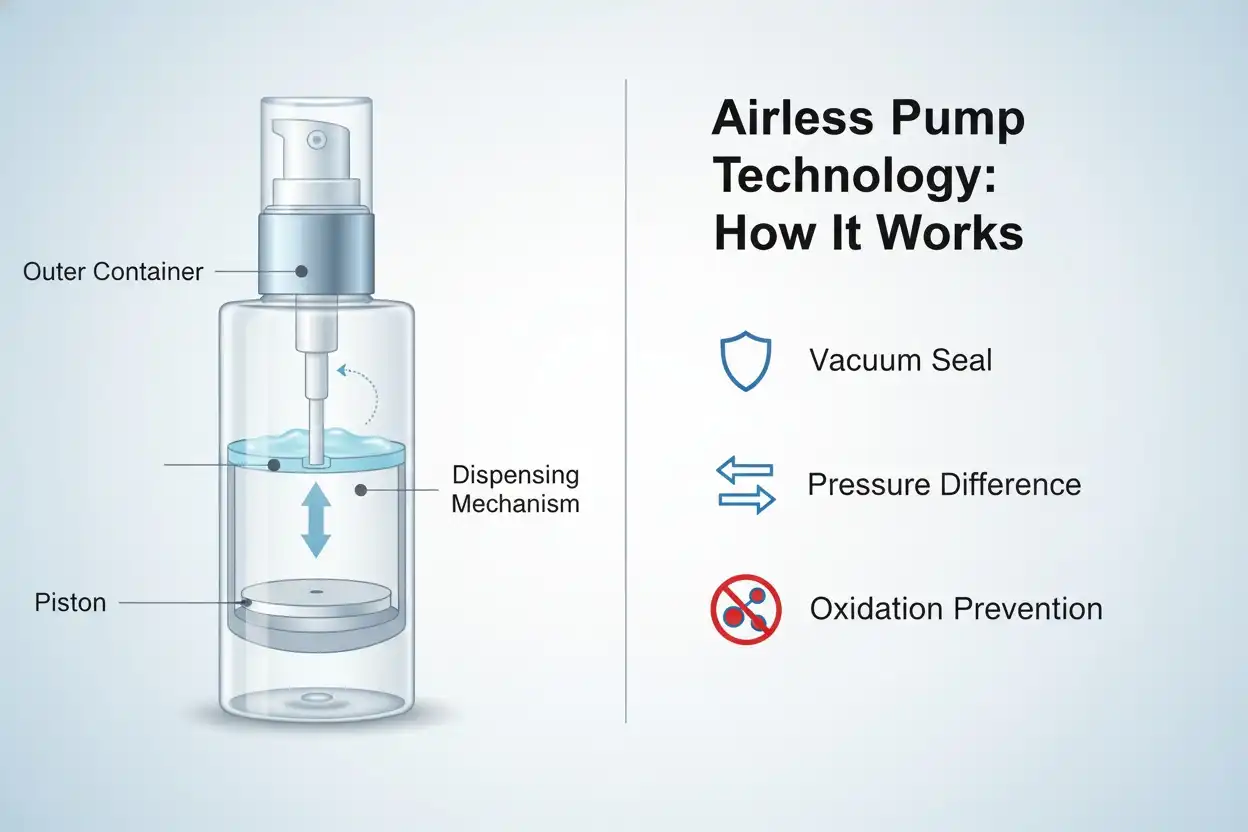 Outer Container

Dispensing Mechanism

Piston

Airless Pump Technology: How It Works

Vacuum Seal

Pressure Difference

Oxidation Prevention